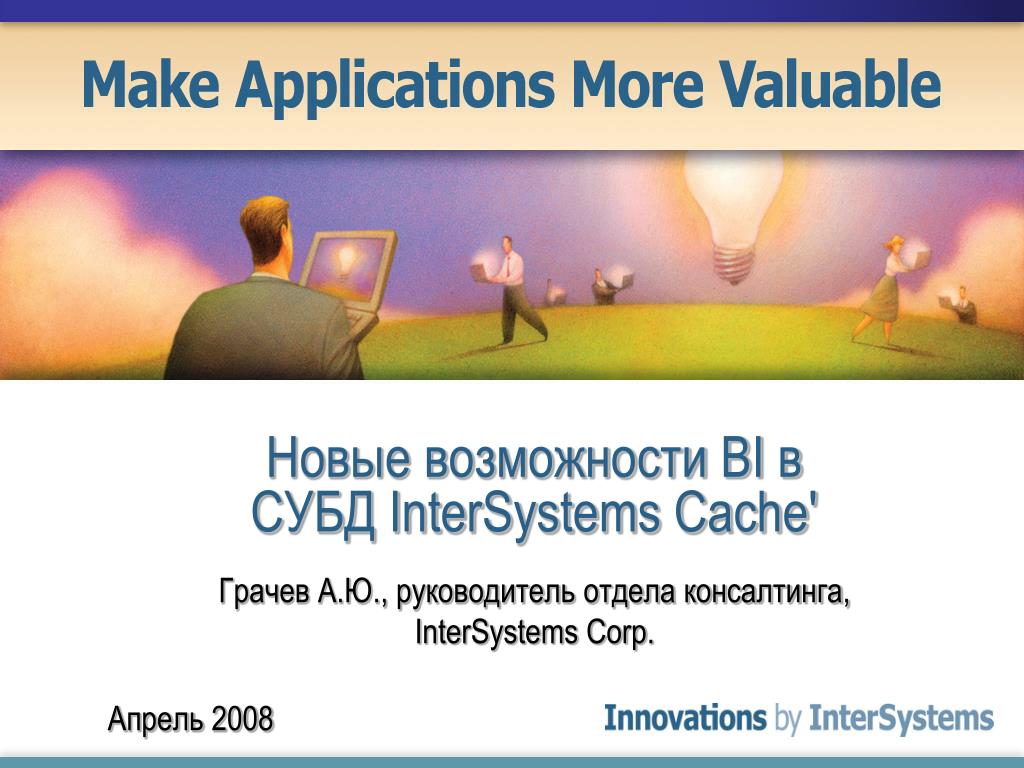 Make Applications More Valuable

Новые возможности BI в СУБД InterSystems Cache'

Грачев А.Ю., руководитель отдела консалтинга, InterSystems Corp.

Апрель 2008

Innovations by InterSystems